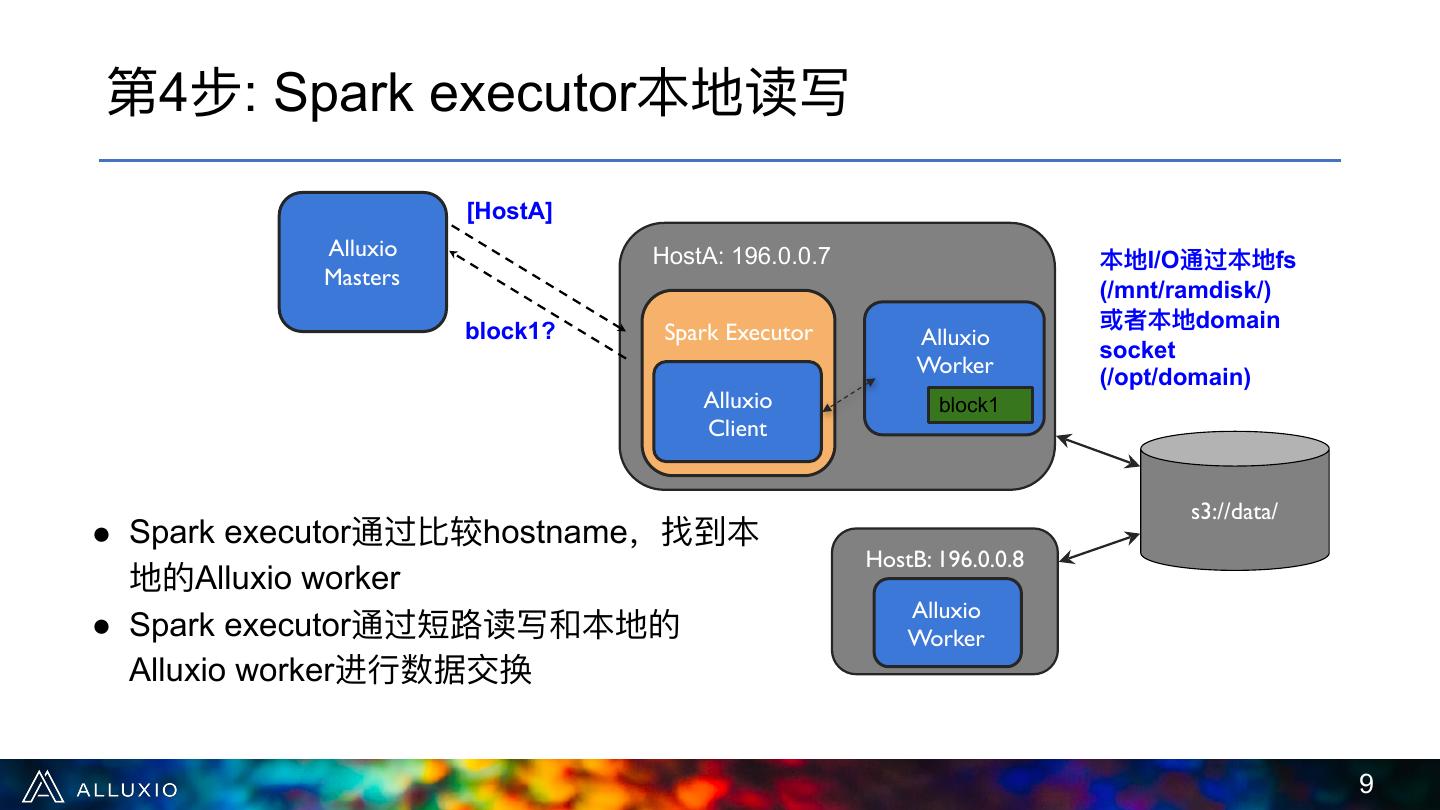 第4步: Spark executor本地读写

Alluxio Masters

[HostA]

block1?

HostA: 196.0.0.7

Spark Executor

Alluxio Client

Alluxio Worker

block1

本地I/O通过本地fs (/mnt/ramdisk/) 或者本地domain socket (/opt/domain)

s3://data/

HostB: 196.0.0.8

Alluxio Worker

● Spark executor通过比较hostname，找到本地的Alluxio worker
● Spark executor通过短路读写和本地的Alluxio worker进行数据交换

ALLUXIO

9